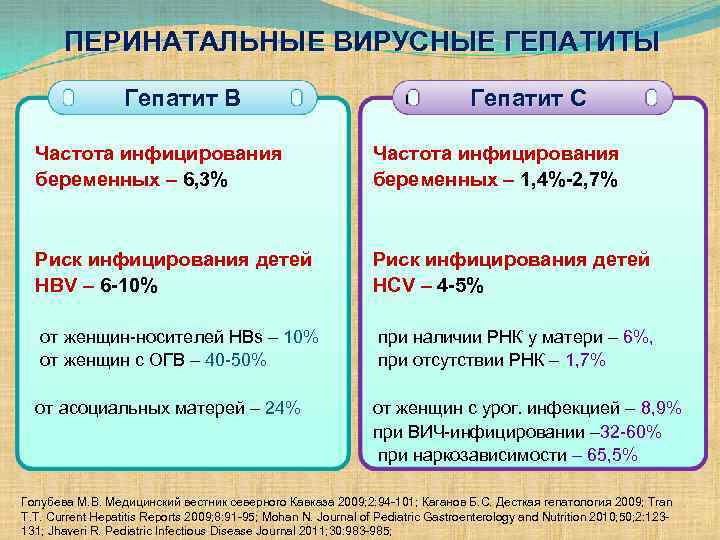 ПЕРИНАТАЛЬНЫЕ ВИРУСНЫЕ ГЕПАТИТЫ

Гепатит В

Частота инфицирования беременных – 6,3%

Риск инфицирования детей HBV – 6-10%

от женщин-носителей HBs – 10%
от женщин с ОГВ – 40-50%

от асоциальных матерей – 24%

Гепатит С

Частота инфицирования беременных – 1,4%-2,7%

Риск инфицирования детей HCV – 4-5%

при наличии РНК у матери – 6%,
при отсутствии РНК – 1,7%

от женщин с урог. инфекцией – 8,9%
при ВИЧ-инфицировании –32-60%
при наркозависимости – 65,5%

Голубева М.В. Медицинский вестник северного Кавказа 2009;2:94-101; Каганов Б.С. Десткая гепатология 2009; Tran T.T. Current Hepatitis Reports 2009;8:91-95; Mohan N. Journal of Pediatric Gastroenterology and Nutrition 2010;50;2:123-131; Jhaveri R. Pediatric Infectious Disease Journal 2011;30:983-985;